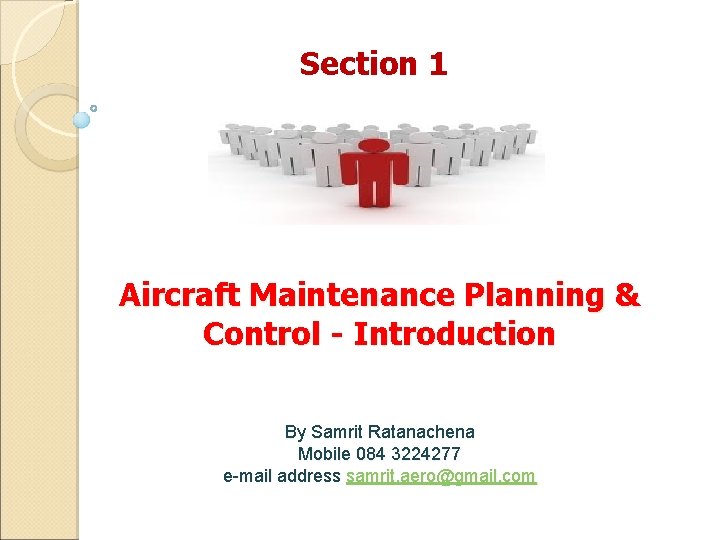 Section 1

Aircraft Maintenance Planning & Control - Introduction

By Samrit Ratanachena
Mobile 084 3224277
e-mail address samrit.aero@gmail.com